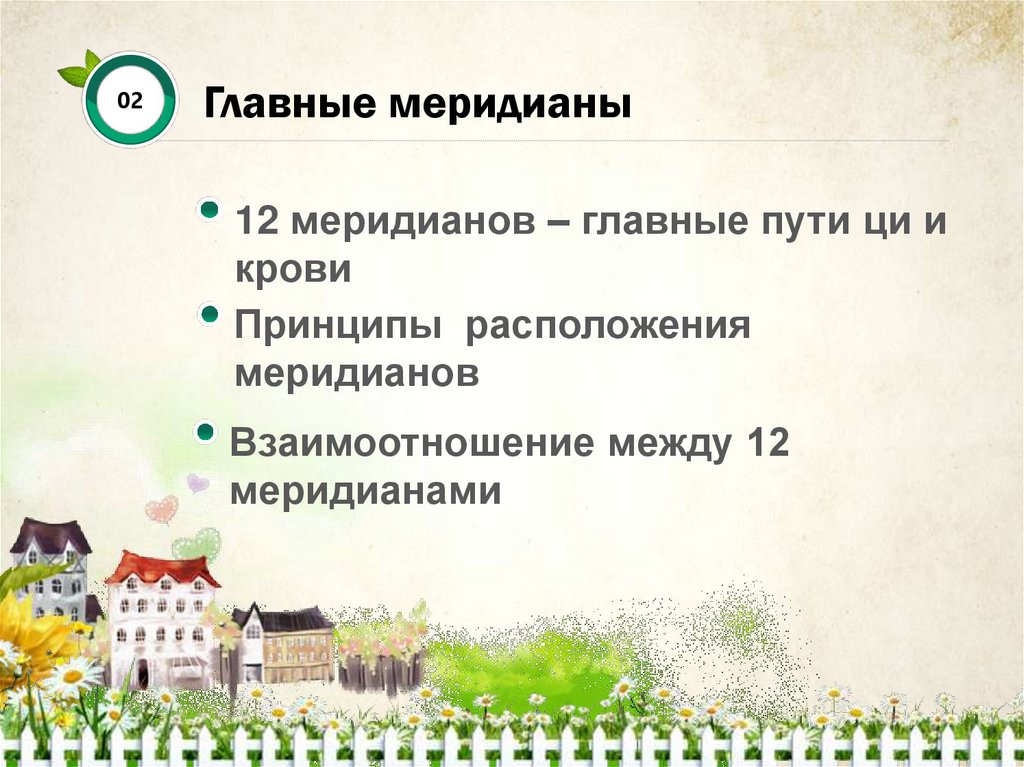 02

Главные меридианы

12 меридианов – главные пути ци и крови

Принципы расположения меридианов

Взаимоотношение между 12 меридианами